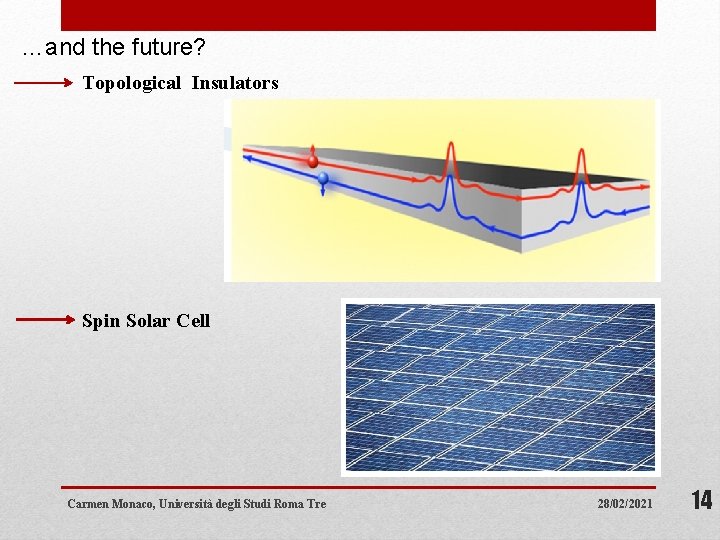 …and the future?

Topological Insulators

Spin Solar Cell

Carmen Monaco, Università degli Studi Roma Tre

28/02/2021

14